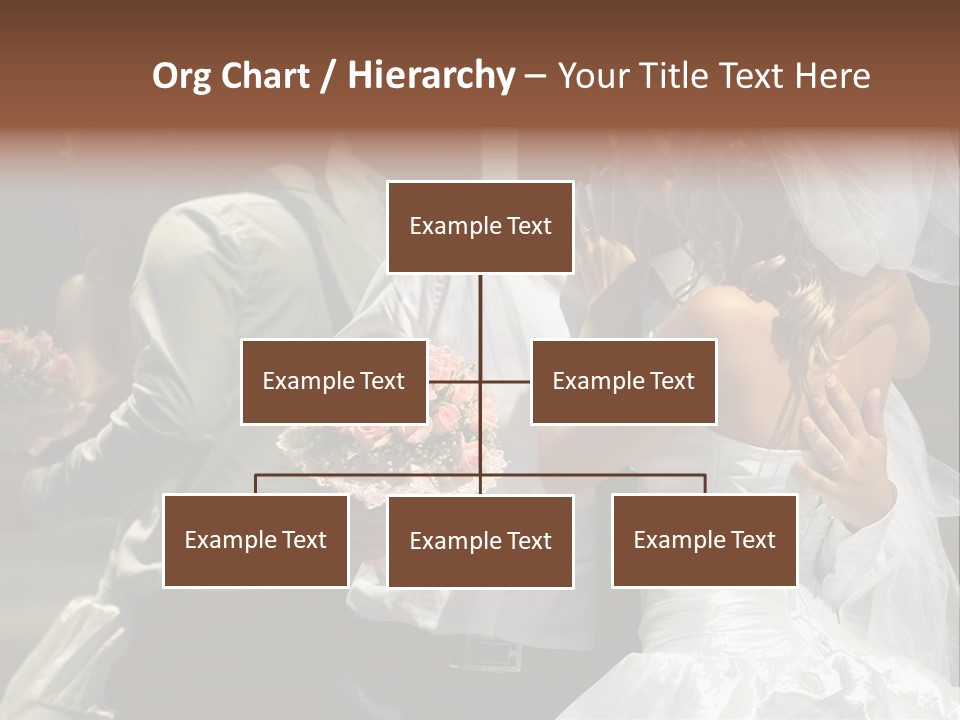 Org Chart / Hierarchy – Your Title Text Here

Example Text

Example Text

Example Text

Example Text

Example Text

Example Text